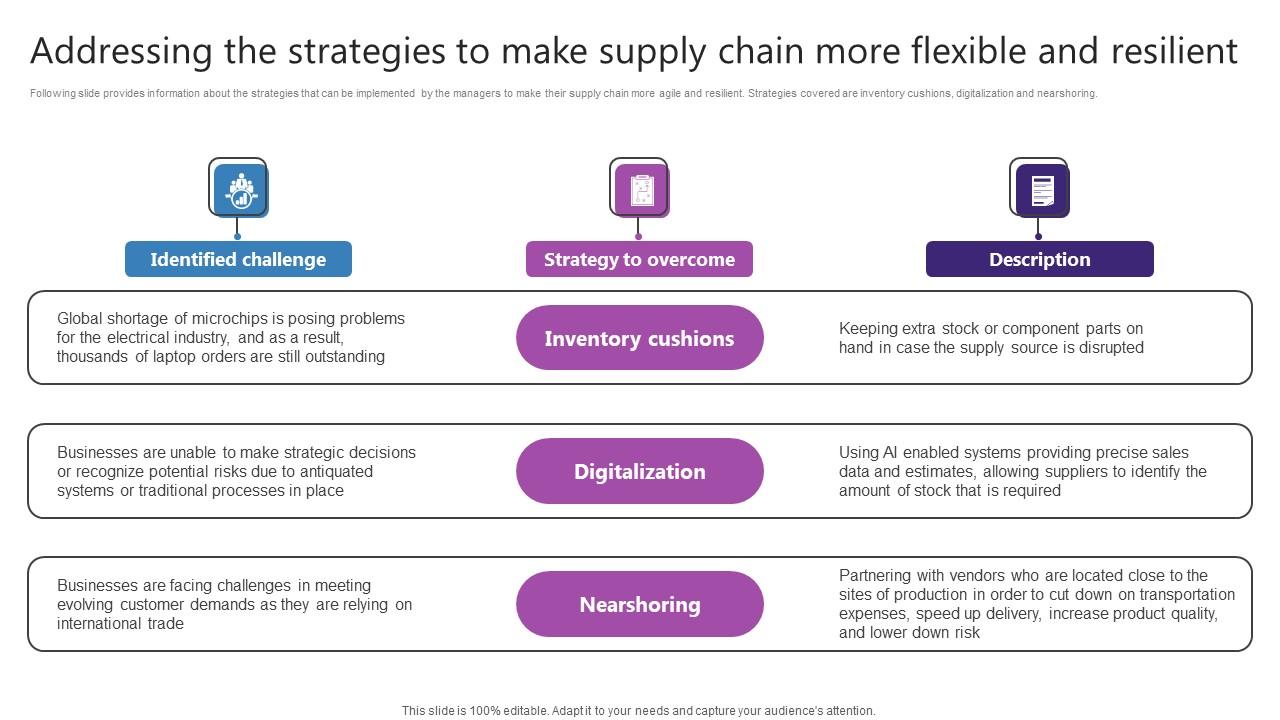 Addressing the strategies to make supply chain more flexible and resilient

Following slide provides information about the strategies that can be implemented by the managers to make their supply chain more agile and resilient. Strategies covered are inventory cushions, digitalization and nearshoring.

| Identified challenge | Strategy to overcome | Description |
|---|---|---|
| Global shortage of microchips is posing problems for the electrical industry, and as a result, thousands of laptop orders are still outstanding | Inventory cushions | Keeping extra stock or component parts on hand in case the supply source is disrupted |
| Businesses are unable to make strategic decisions or recognize potential risks due to antiquated systems or traditional processes in place | Digitalization | Using AI enabled systems providing precise sales data and estimates, allowing suppliers to identify the amount of stock that is required |
| Businesses are facing challenges in meeting evolving customer demands as they are relying on international trade | Nearshoring | Partnering with vendors who are located close to the sites of production in order to cut down on transportation expenses, speed up delivery, increase product quality, and lower down risk |

This slide is 100% editable. Adapt it to your needs and capture your audience's attention.